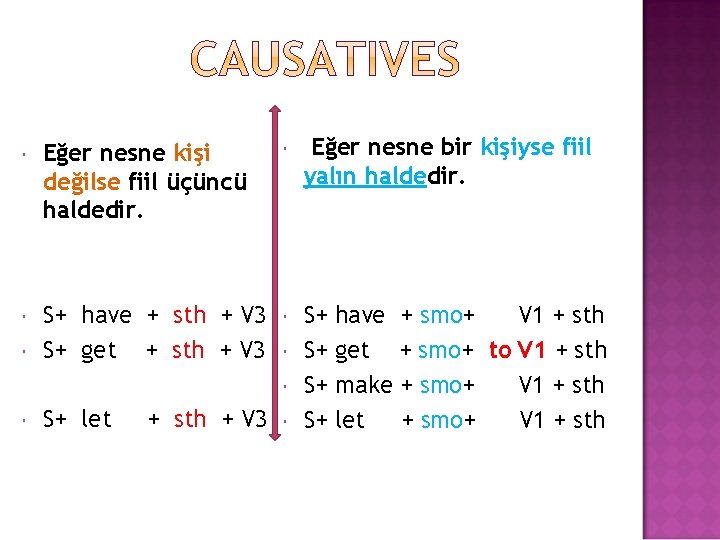 CAUSATIVES

Eğer nesne kişi değilse fiil üçüncü haldedir.

S+ have + sth + V3

S+ get + sth + V3

S+ let + sth + V3

Eğer nesne bir kişiyse fiil yalın haldedir.

S+ have + smo+ V1 + sth

S+ get + smo+ to V1 + sth

S+ make + smo+ V1 + sth

S+ let + smo+ V1 + sth